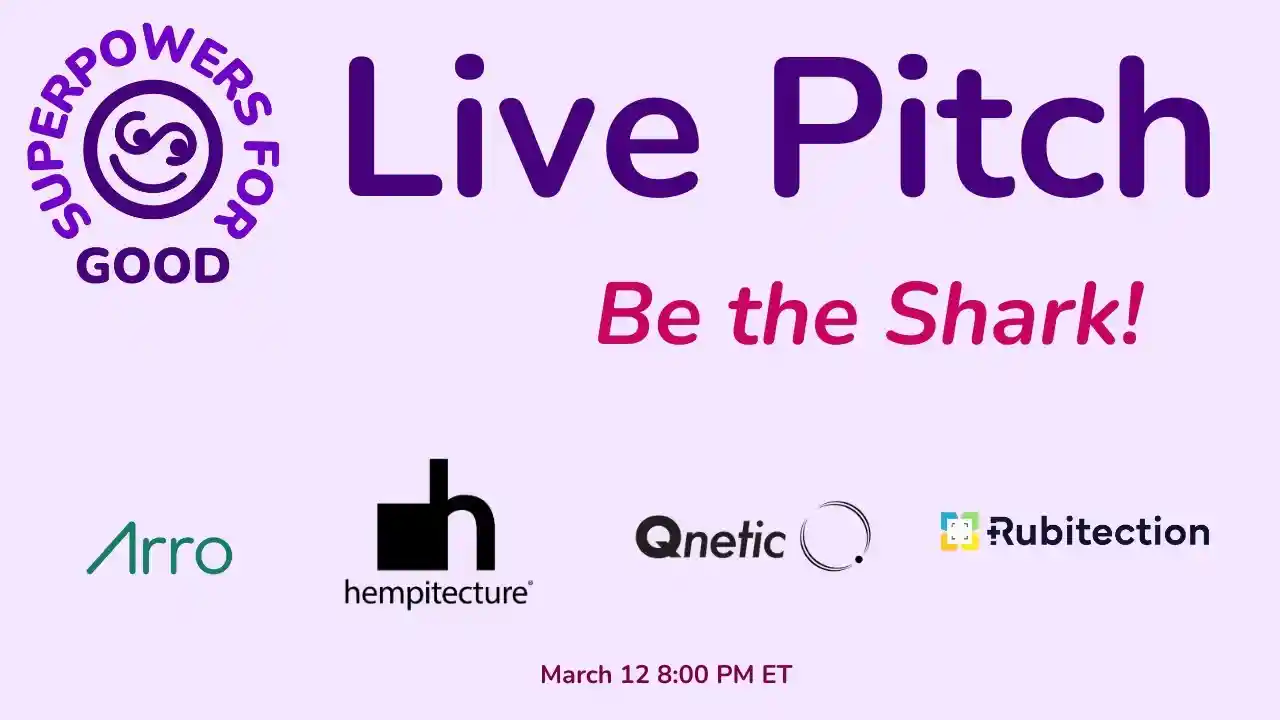 SUPERPOWERS FOR GOOD

Live Pitch

Be the Shark!

Arro

hempitecture®

Qnetic

Rubitection

March 12 8:00 PM ET